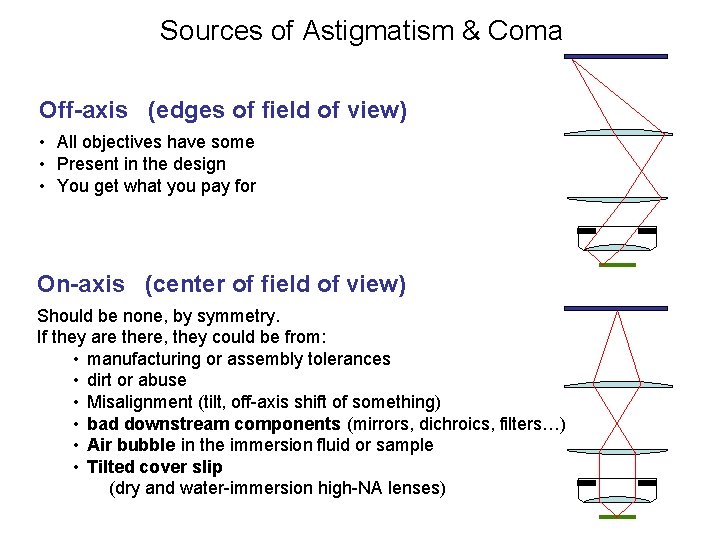 Sources of Astigmatism & Coma

Off-axis (edges of field of view)

• All objectives have some
• Present in the design
• You get what you pay for

On-axis (center of field of view)

Should be none, by symmetry.
If they are there, they could be from:
• manufacturing or assembly tolerances
• dirt or abuse
• Misalignment (tilt, off-axis shift of something)
• bad downstream components (mirrors, dichroics, filters…)
• Air bubble in the immersion fluid or sample
• Tilted cover slip
(dry and water-immersion high-NA lenses)